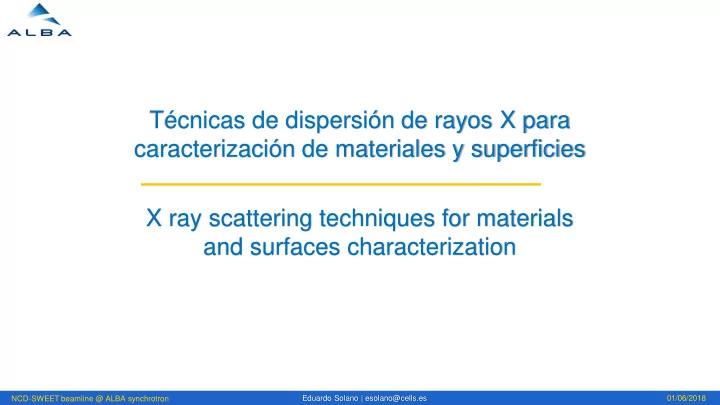 ALBA

Técnicas de dispersión de rayos X para caracterización de materiales y superficies

X ray scattering techniques for materials and surfaces characterization

NCD-SWEET beamline @ ALBA synchrotron
Eduardo Solano | esolano@cells.es
01/06/2018